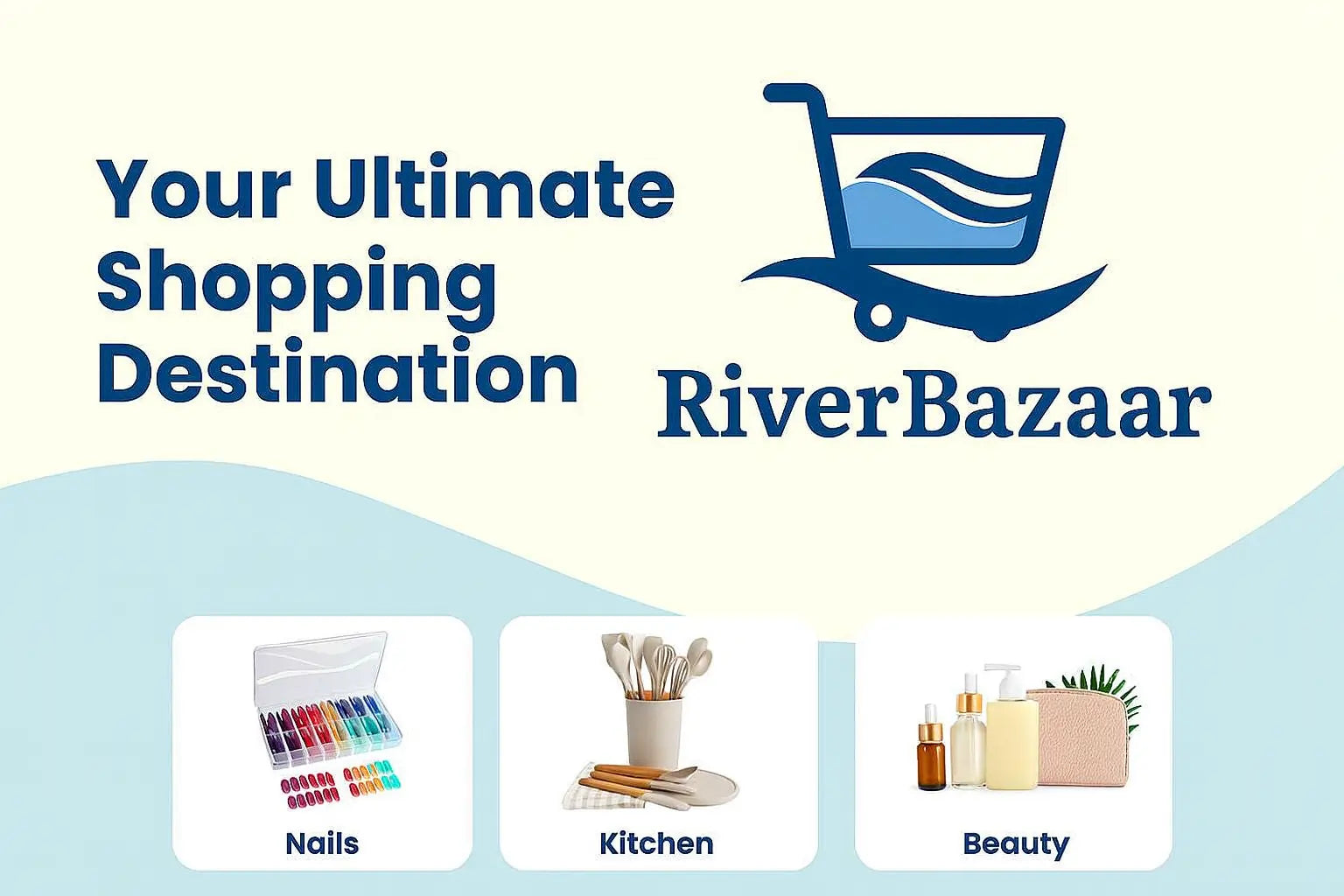 Your Ultimate Shopping Destination

RiverBazaar

Nails

Kitchen

Beauty